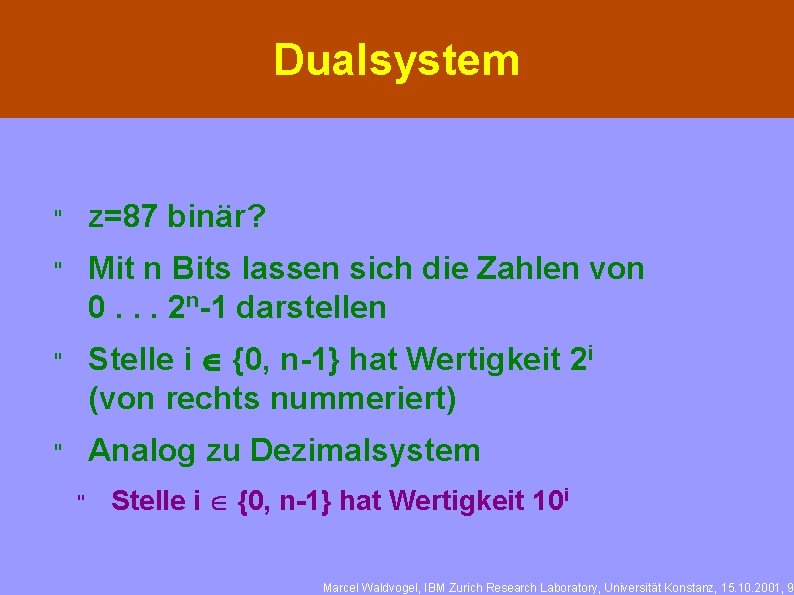 Dualsystem

" z=87 binär?

" Mit n Bits lassen sich die Zahlen von 0 . . . $2^n$-1 darstellen

" Stelle i $\in$ {0, n-1} hat Wertigkeit $2^i$ (von rechts nummeriert)

" Analog zu Dezimalsystem

" Stelle i $\in$ {0, n-1} hat Wertigkeit $10^i$

Marcel Waldvogel, IBM Zurich Research Laboratory, Universität Konstanz, 15.10.2001, 9